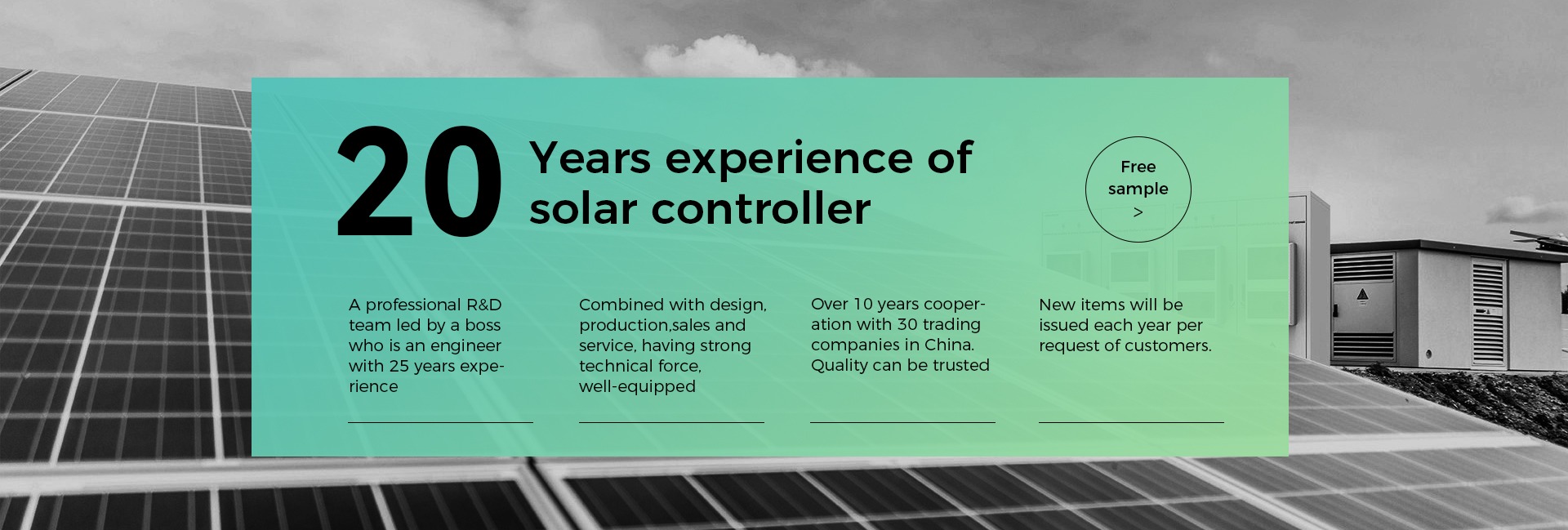 20 Years experience of solar controller

Free sample >

A professional R&D team led by a boss who is an engineer with 25 years experience

Combined with design, production,sales and service, having strong technical force, well-equipped

Over 10 years cooperation with 30 trading companies in China. Quality can be trusted

New items will be issued each year per request of customers.